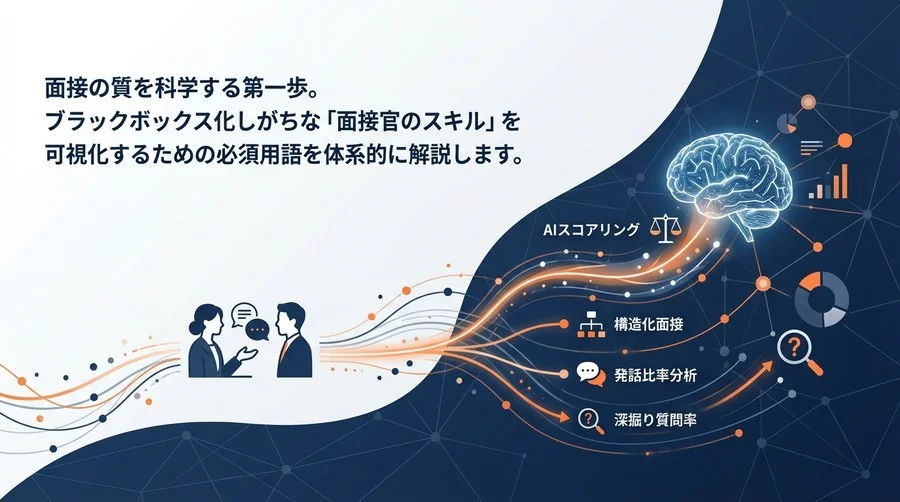 面接の質を科学する第一歩。
ブラックボックス化しがちな「面接官のスキル」を
可視化するための必須用語を体系的に解説します。

AIスコアリング

構造化面接

発話比率分析

深掘り質問率